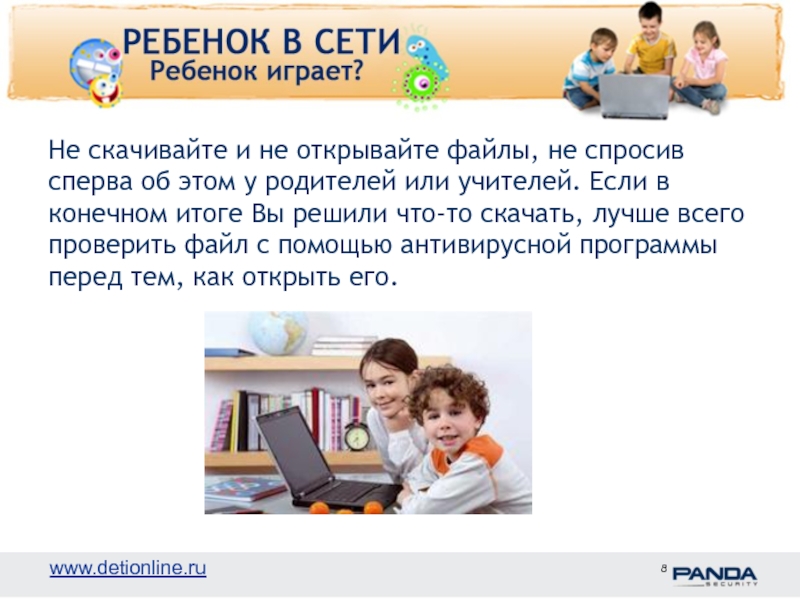 РЕБЕНОК В СЕТИ
Ребенок играет?

Не скачивайте и не открывайте файлы, не спросив сперва об этом у родителей или учителей. Если в конечном итоге Вы решили что-то скачать, лучше всего проверить файл с помощью антивирусной программы перед тем, как открыть его.

www.detionline.ru

8 PANDA SECURITY